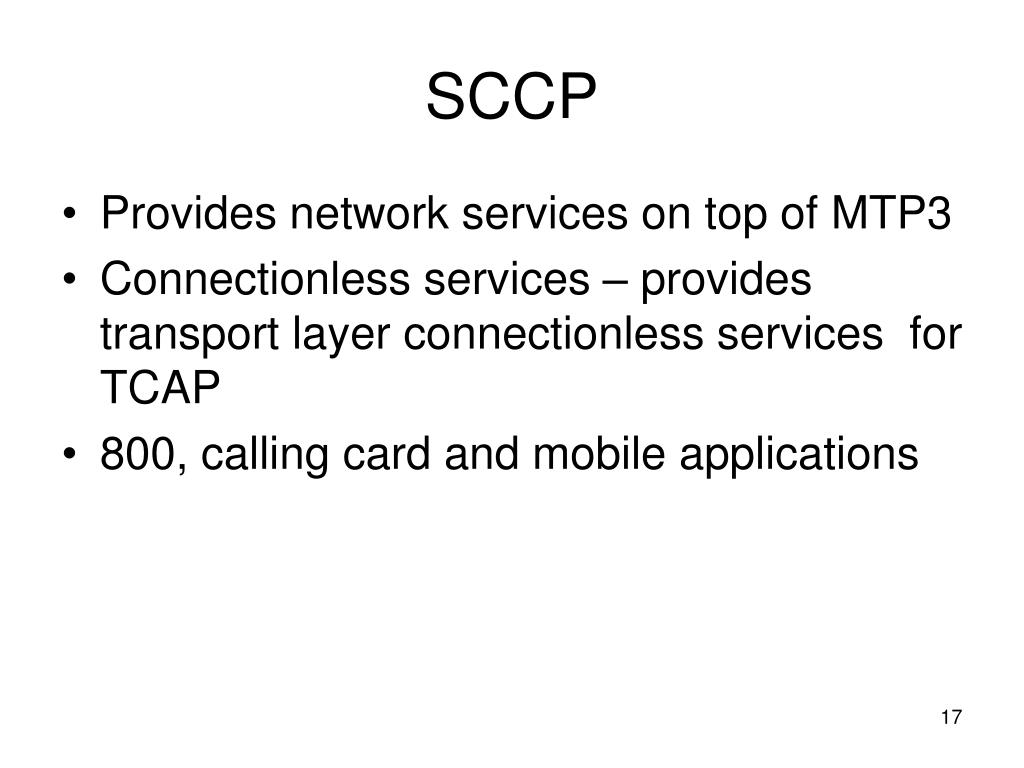 SCCP

• Provides network services on top of MTP3
• Connectionless services – provides transport layer connectionless services for TCAP
• 800, calling card and mobile applications

17